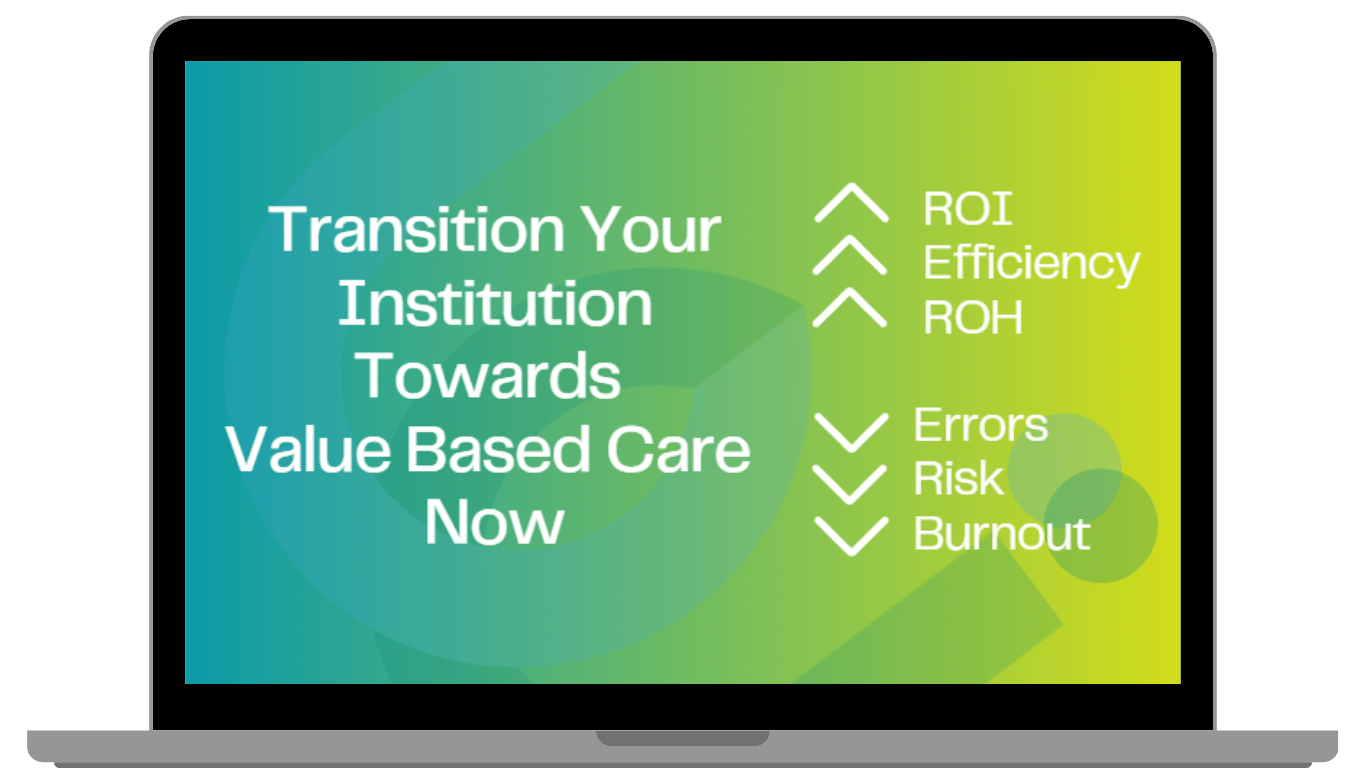 Transition Your Institution Towards Value Based Care Now

ROI
Efficiency
ROH

Errors
Risk
Burnout